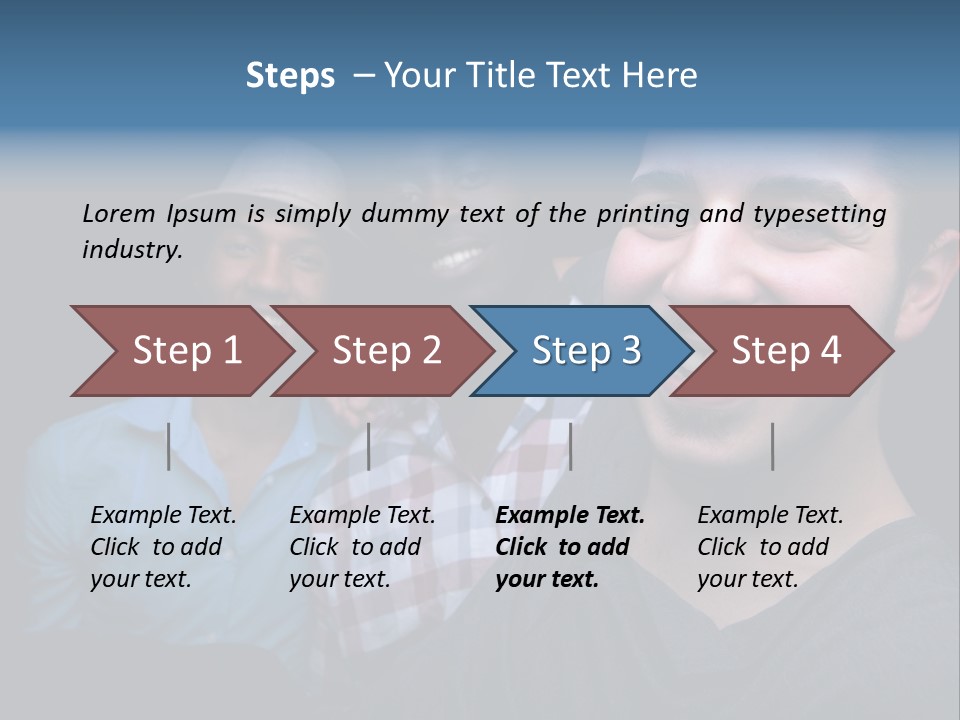 Steps – Your Title Text Here

Lorem Ipsum is simply dummy text of the printing and typesetting industry.

Step 1

Step 2

Step 3

Step 4

Example Text. Click to add your text.

Example Text. Click to add your text.

Example Text. Click to add your text.

Example Text. Click to add your text.